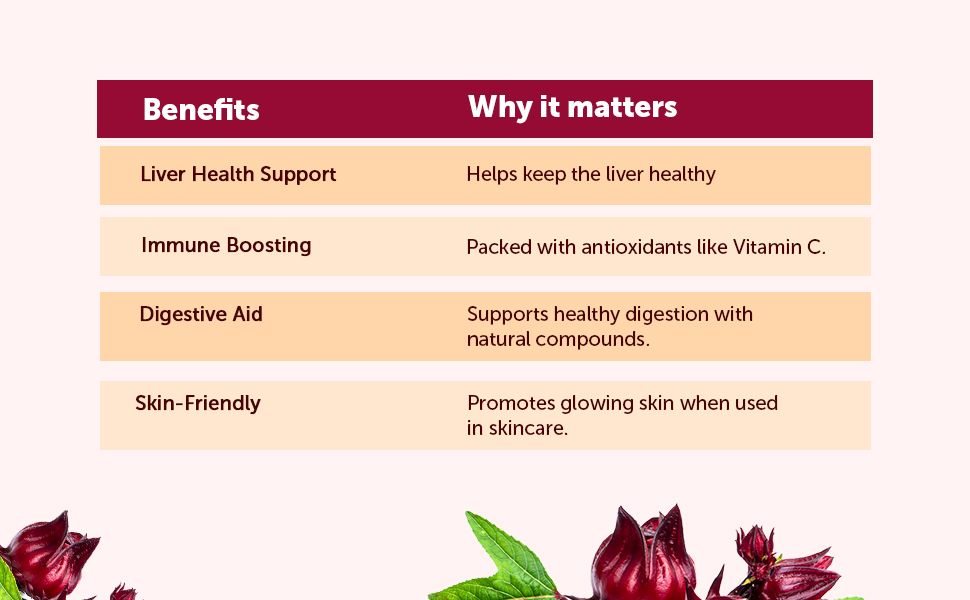 | Benefits | Why it matters |
|---|---|
| Liver Health Support | Helps keep the liver healthy |
| Immune Boosting | Packed with antioxidants like Vitamin C. |
| Digestive Aid | Supports healthy digestion with natural compounds. |
| Skin-Friendly | Promotes glowing skin when used in skincare. |